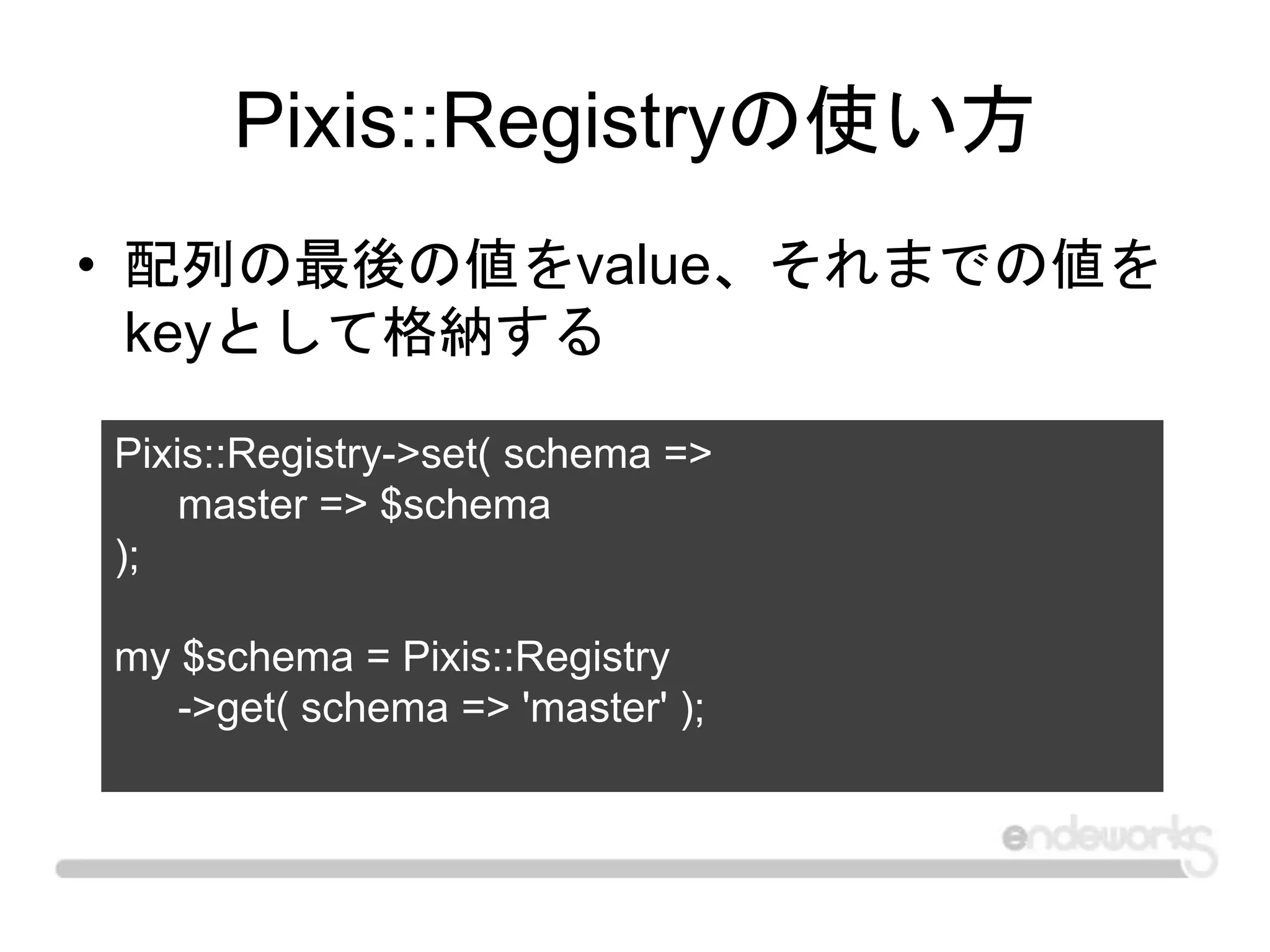 Pixis::Registryの使い方

• 配列の最後の値をvalue、それまでの値をkeyとして格納する

Pixis::Registry->set( schema =>
    master => $schema
);

my $schema = Pixis::Registry
    ->get( schema => 'master' );

endeworks